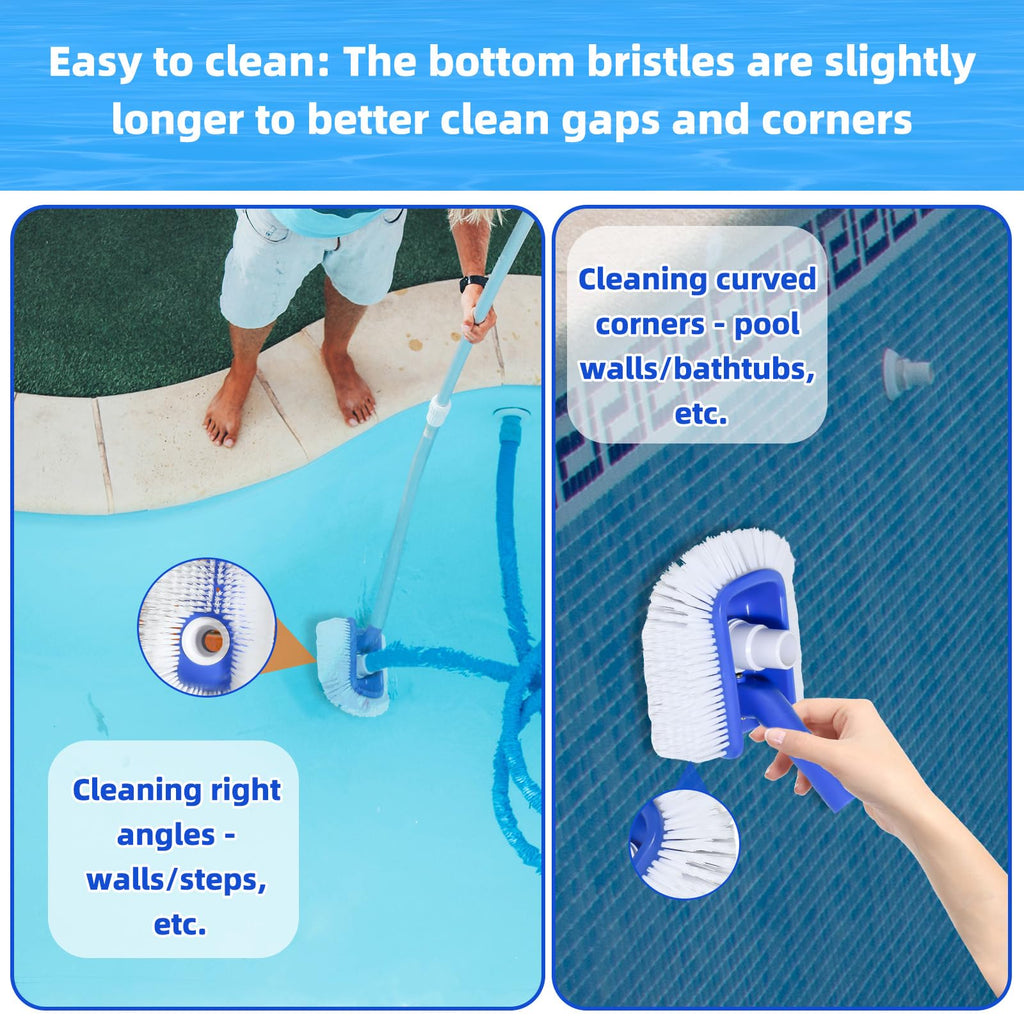 Easy to clean: The bottom bristles are slightly longer to better clean gaps and corners

Cleaning right angles - walls/steps, etc.

Cleaning curved corners - pool walls/bathtubs, etc.